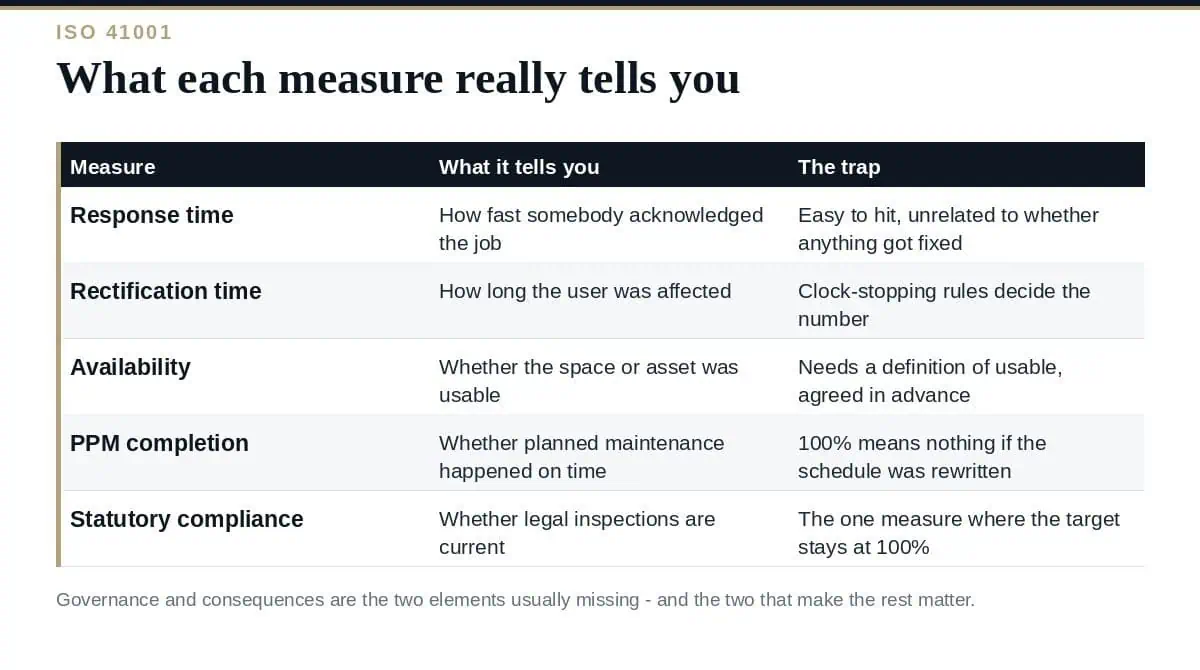 ISO 41001

What each measure really tells you

| Measure | What it tells you | The trap |
|---|---|---|
| Response time | How fast somebody acknowledged the job | Easy to hit, unrelated to whether anything got fixed |
| Rectification time | How long the user was affected | Clock-stopping rules decide the number |
| Availability | Whether the space or asset was usable | Needs a definition of usable, agreed in advance |
| PPM completion | Whether planned maintenance happened on time | 100% means nothing if the schedule was rewritten |
| Statutory compliance | Whether legal inspections are current | The one measure where the target stays at 100% |

Governance and consequences are the two elements usually missing - and the two that make the rest matter.